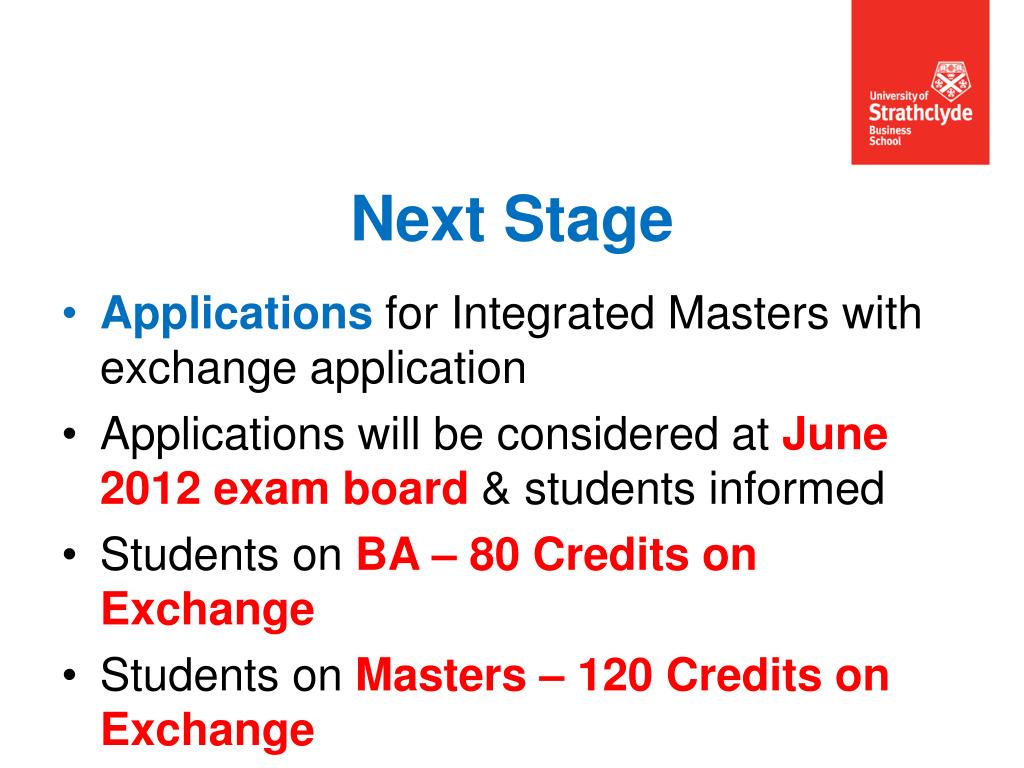 University of Strathclyde Business School

Next Stage

• Applications for Integrated Masters with exchange application
• Applications will be considered at June 2012 exam board & students informed
• Students on BA – 80 Credits on Exchange
• Students on Masters – 120 Credits on Exchange